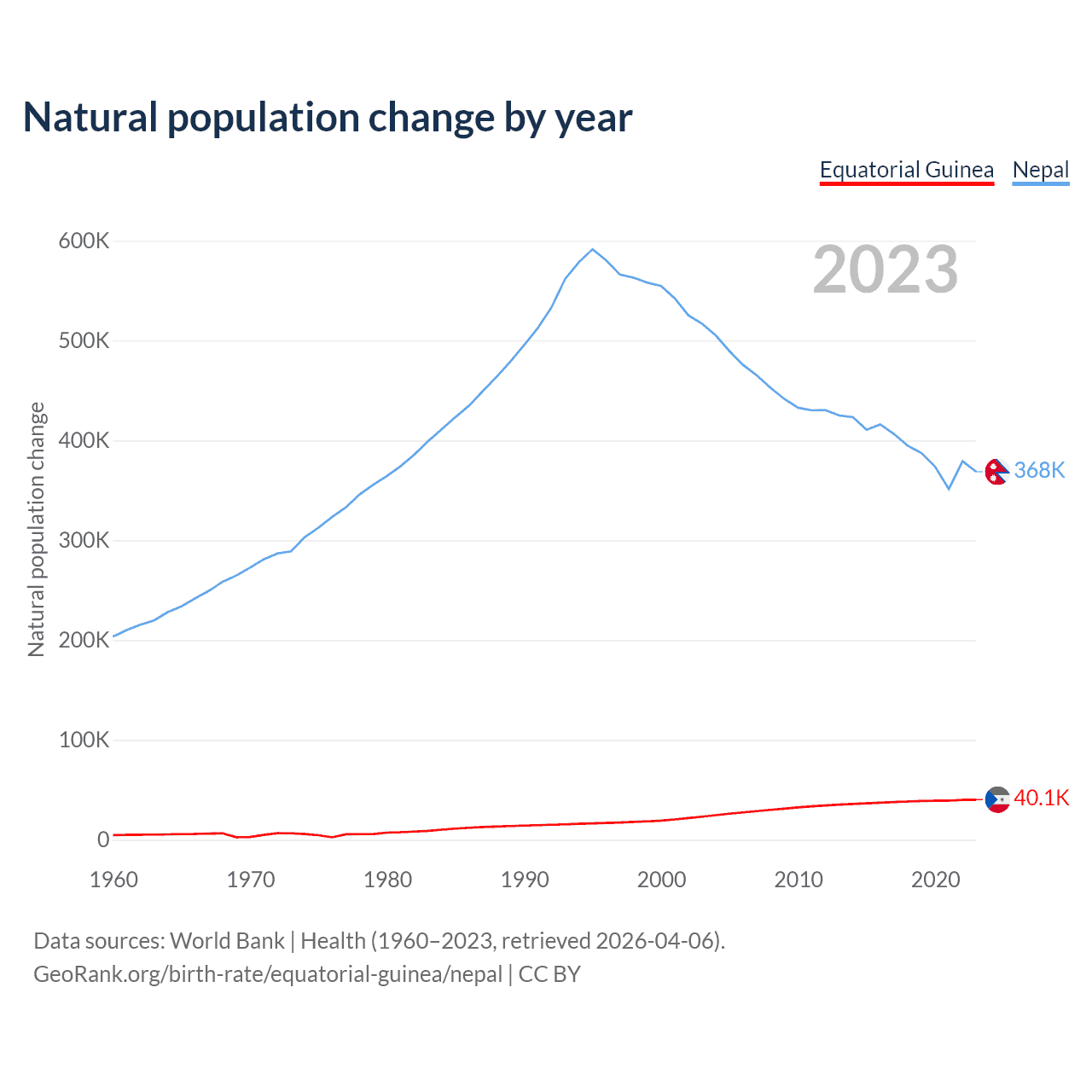 Natural population change by year

Equatorial Guinea Nepal

2023

Natural population change

600K
500K
400K
300K
200K
100K
0

368K
40.1K

1960 1970 1980 1990 2000 2010 2020

Data sources: World Bank | Health (1960–2023, retrieved 2026-04-06).
GeoRank.org/birth-rate/equatorial-guinea/nepal | CC BY